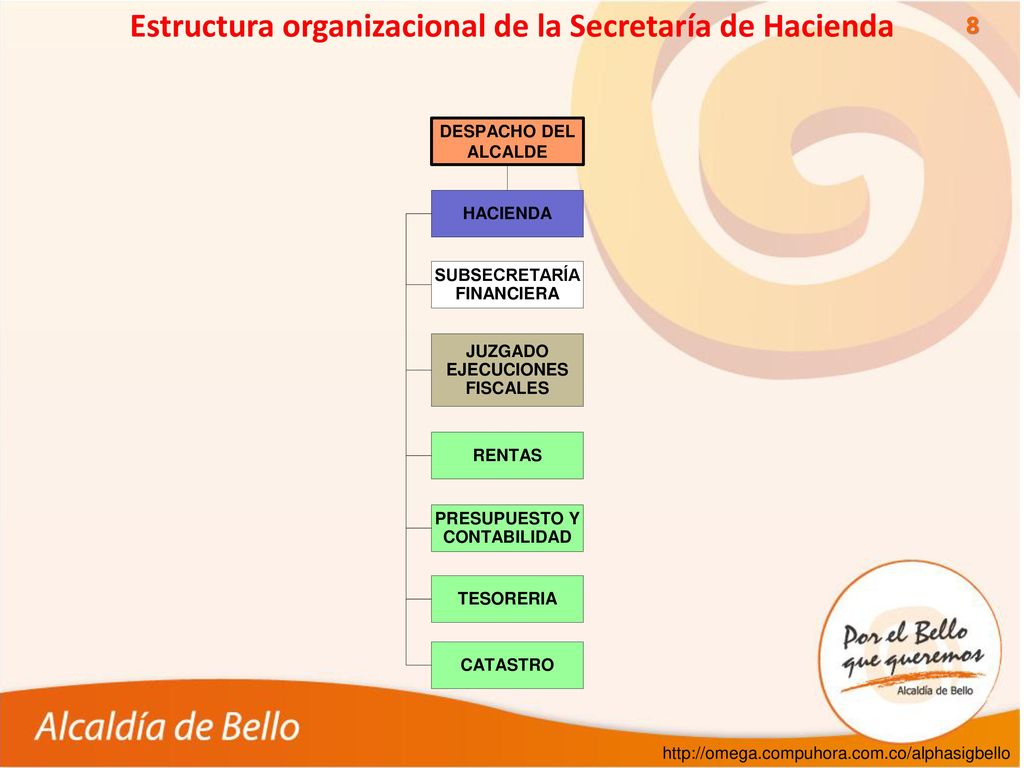 Estructura organizacional de la Secretaría de Hacienda

8

DESPACHO DEL ALCALDE

HACIENDA

SUBSECRETARÍA FINANCIERA

JUZGADO EJECUCIONES FISCALES

RENTAS

PRESUPUESTO Y CONTABILIDAD

TESORERIA

CATASTRO

Por el Bello que queremos

Alcaldía de Bello

Alcaldía de Bello

http://omega.compuhora.com.co/alphasigbello